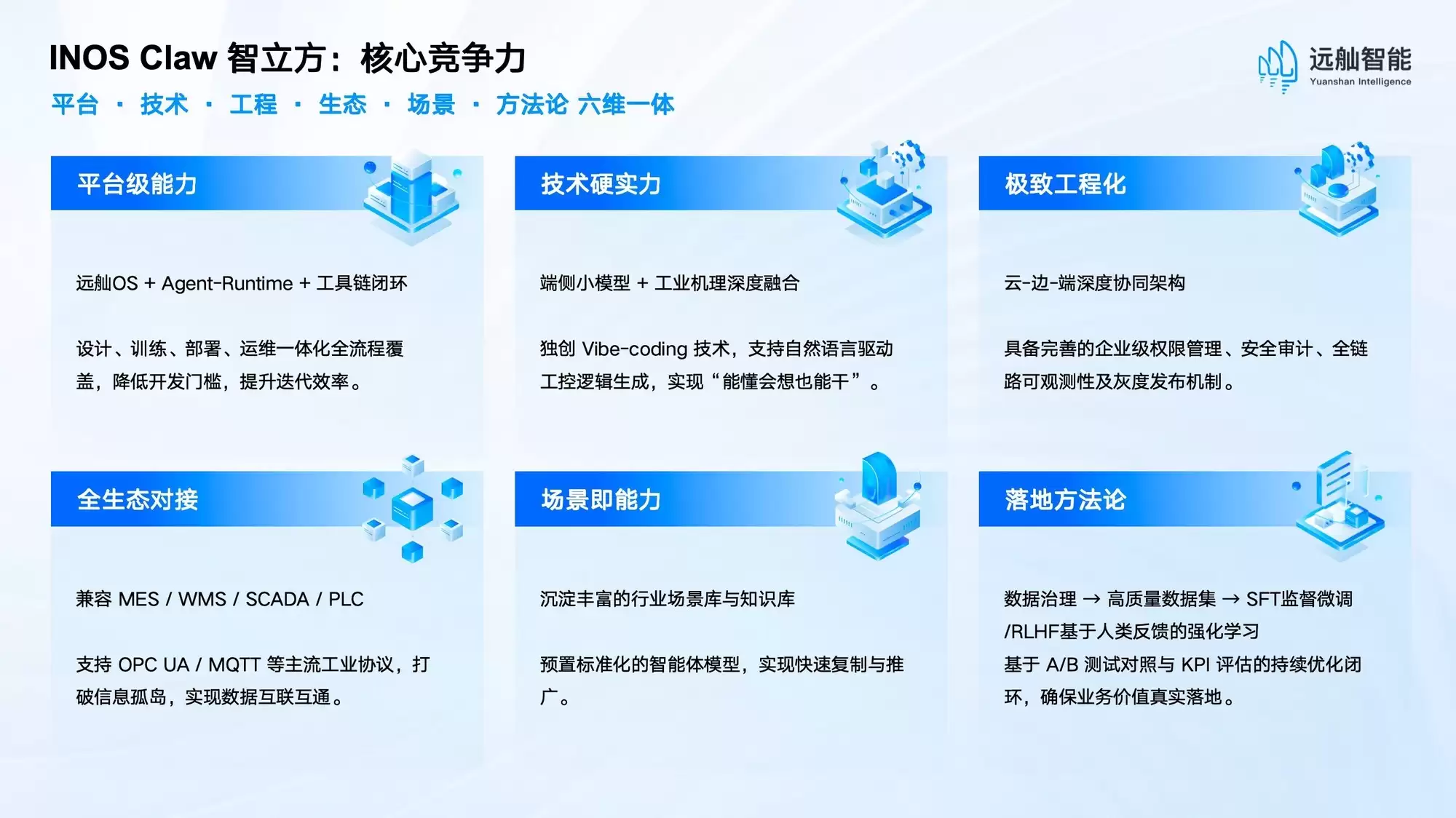 INOS Claw 智立方：核心竞争力

平台 · 技术 · 工程 · 生态 · 场景 · 方法论 六维一体

远舢智能
Yuanshan Intelligence

平台级能力

远舢OS + Agent-Runtime + 工具链闭环

设计、训练、部署、运维一体化全流程覆盖，降低开发门槛，提升迭代效率。

技术硬实力

端侧小模型 + 工业机理深度融合

独创 Vibe-coding 技术，支持自然语言驱动工控逻辑生成，实现“能懂会想也能干”。

极致工程化

云-边-端深度协同架构

具备完善的企业级权限管理、安全审计、全链路可观测性及灰度发布机制。

全生态对接

兼容 MES / WMS / SCADA / PLC

支持 OPC UA / MQTT 等主流工业协议，打破信息孤岛，实现数据互联互通。

场景即能力

沉淀丰富的行业场景库与知识库

预置标准化的智能体模型，实现快速复制与推广。

落地方法论

数据治理 → 高质量数据集 → SFT监督微调 /RLHF基于人类反馈的强化学习

基于 A/B 测试对照与 KPI 评估的持续优化闭环，确保业务价值真实落地。